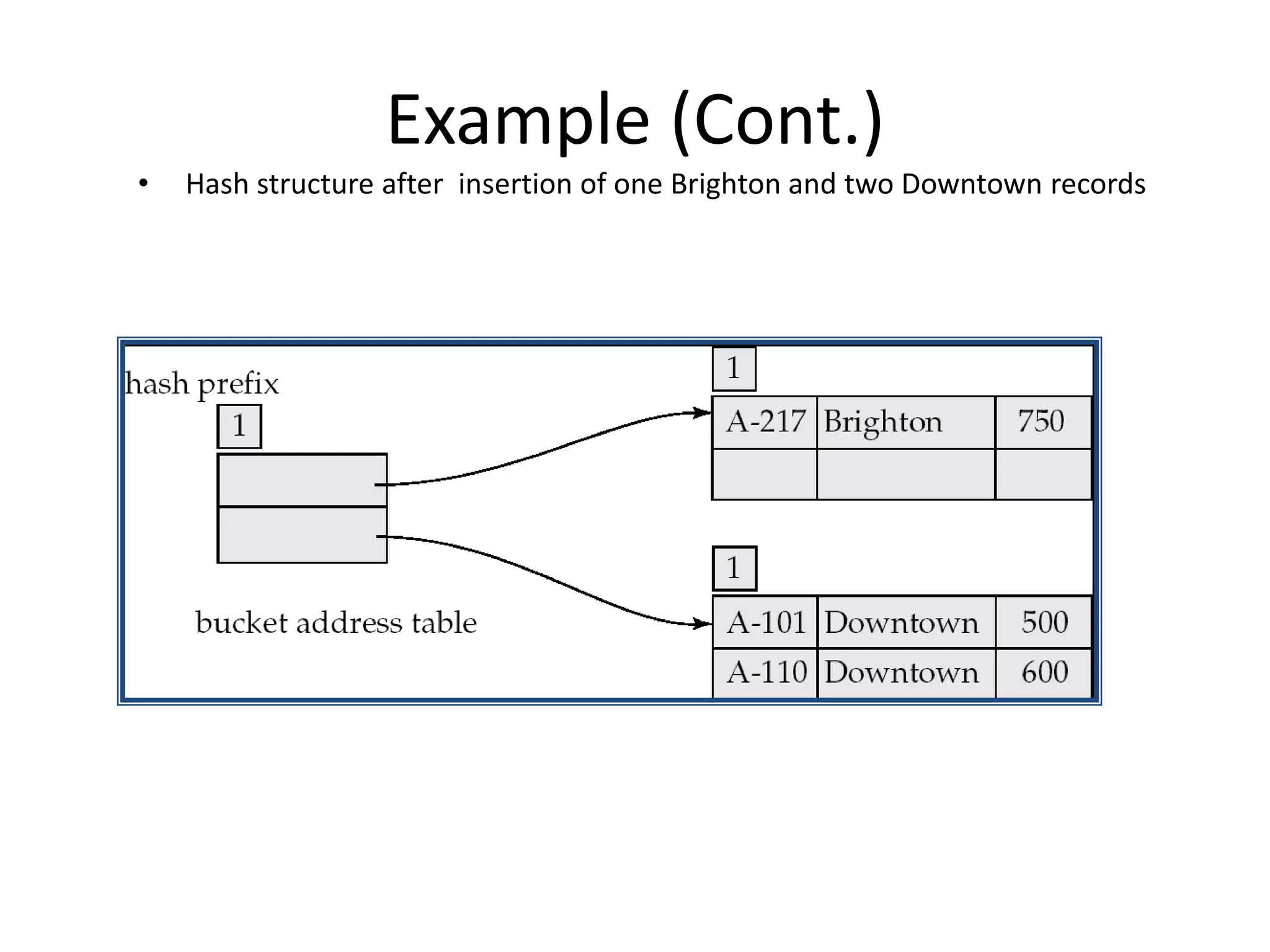 Example (Cont.)

• Hash structure after insertion of one Brighton and two Downtown records

hash prefix

1

bucket address table

1

| A-217 | Brighton | 750 |
|---|---|---|
| | | |

1

| A-101 | Downtown | 500 |
|---|---|---|
| A-110 | Downtown | 600 |